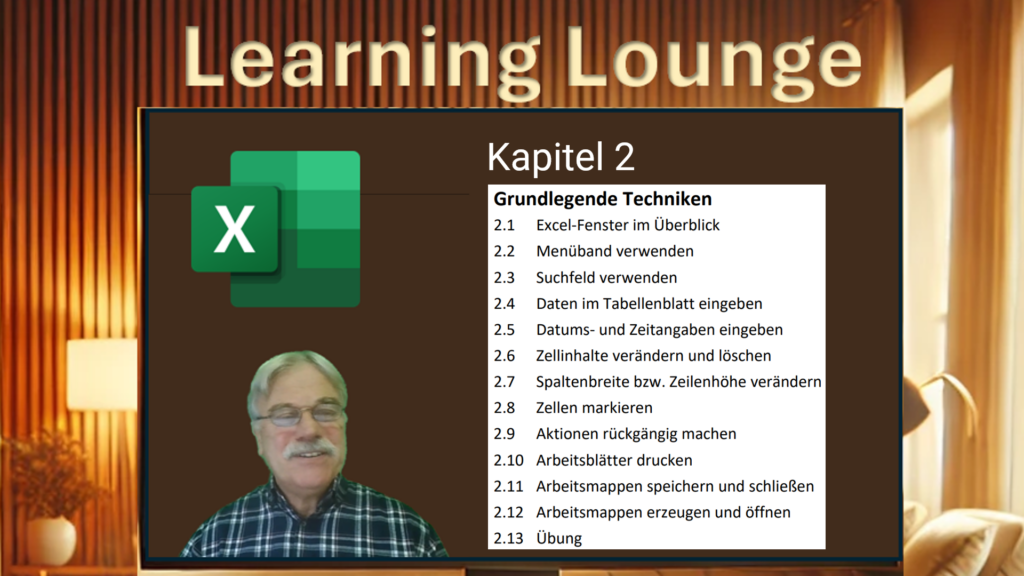 Learning Lounge

X

Kapitel 2

Grundlegende Techniken
2.1 Excel-Fenster im Überblick
2.2 Menüband verwenden
2.3 Suchfeld verwenden
2.4 Daten im Tabellenblatt eingeben
2.5 Datums- und Zeitangaben eingeben
2.6 Zellinhalte verändern und löschen
2.7 Spaltenbreite bzw. Zeilenhöhe verändern
2.8 Zellen markieren
2.9 Aktionen rückgängig machen
2.10 Arbeitsblätter drucken
2.11 Arbeitsmappen speichern und schließen
2.12 Arbeitsmappen erzeugen und öffnen
2.13 Übung